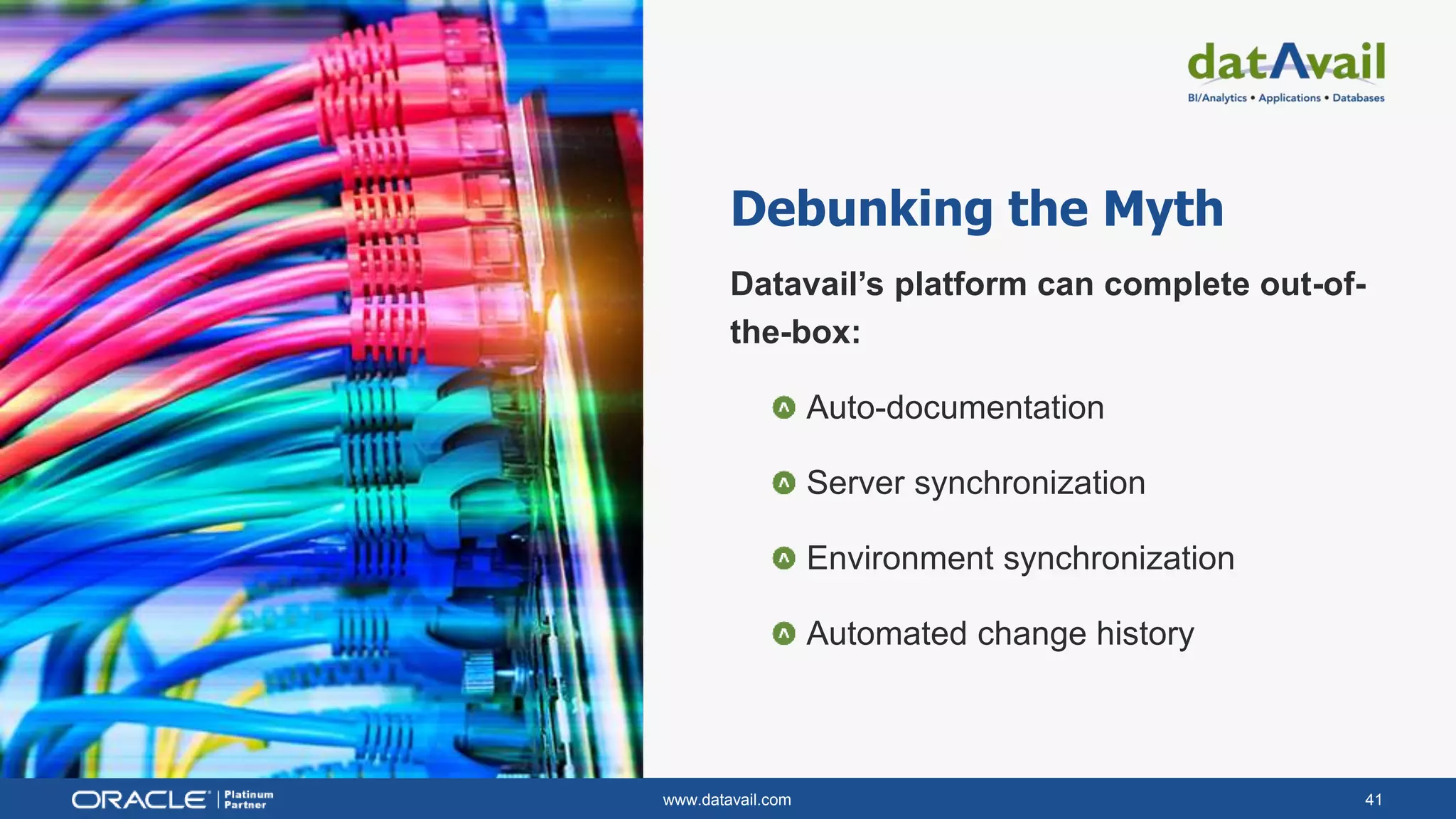 datAvail
BI/Analytics • Applications • Databases

Debunking the Myth

Datavail's platform can complete out-of-the-box:

Auto-documentation

Server synchronization

Environment synchronization

Automated change history

ORACLE | Platinum Partner

www.datavail.com

41